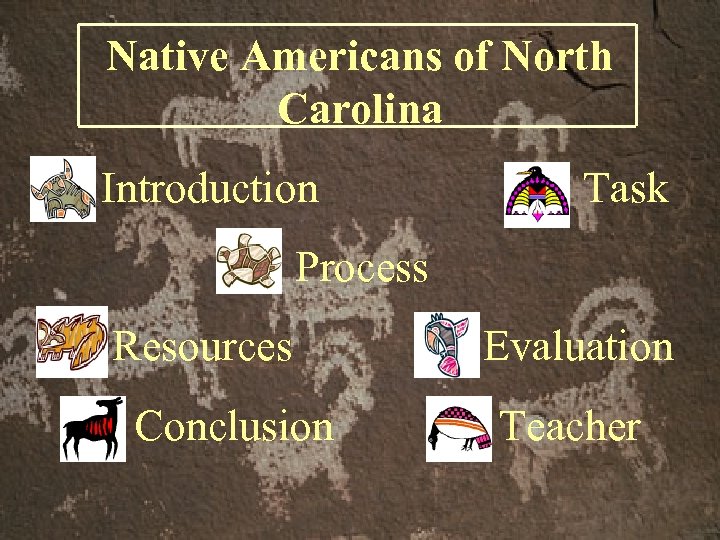 Native Americans of North Carolina

Introduction

Task

Process

Resources

Evaluation

Conclusion

Teacher